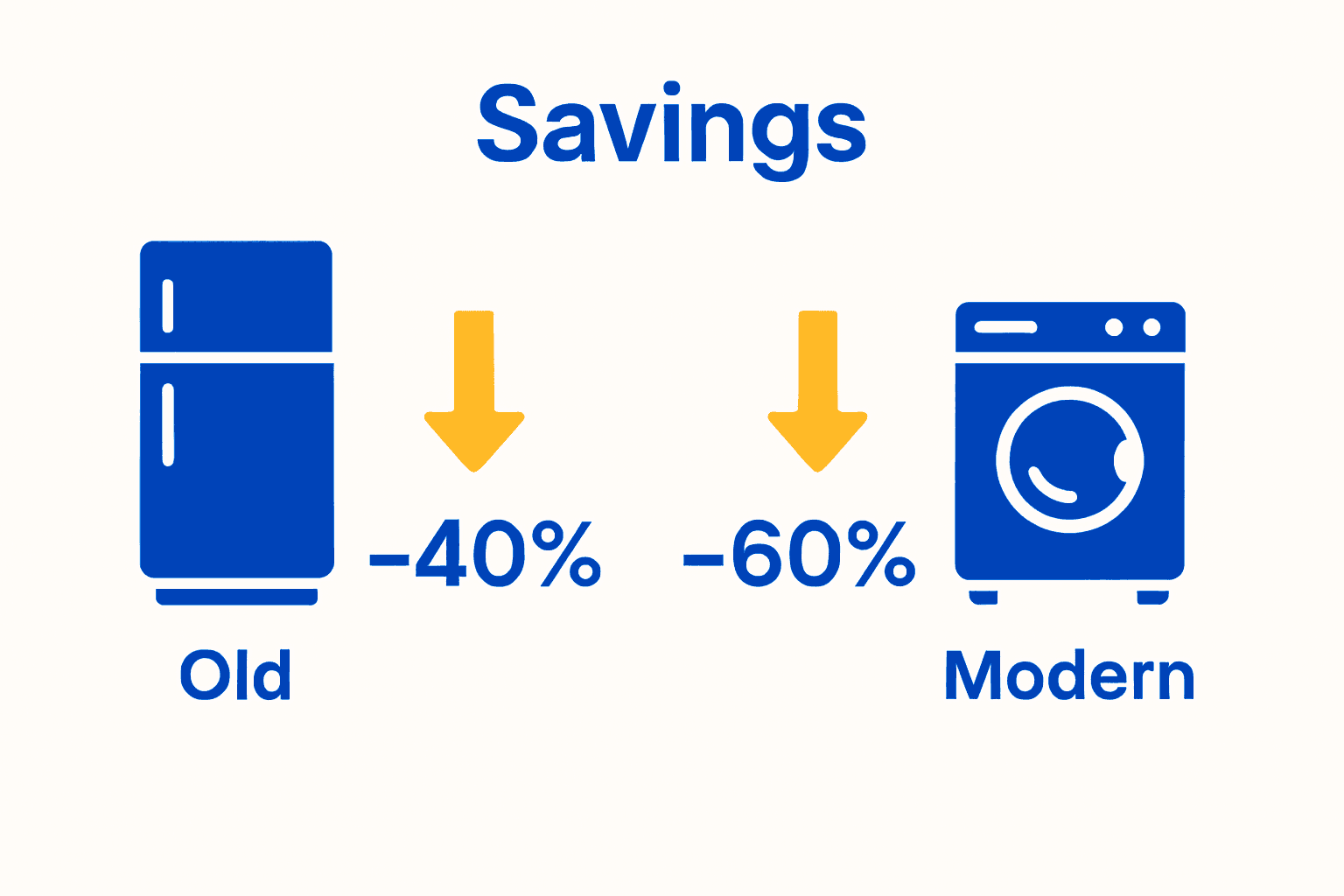 Savings

−40%

−60%

Old

Modern